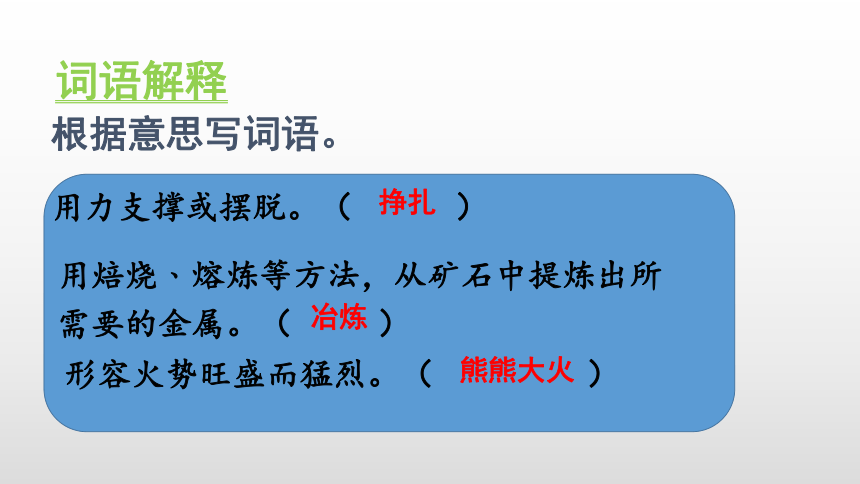 词语解释

根据意思写词语。

用力支撑或摆脱。（ 挣扎 ）

用焙烧、熔炼等方法，从矿石中提炼出所需要的金属。（ 冶炼 ）

形容火势旺盛而猛烈。（ 熊熊大火 ）